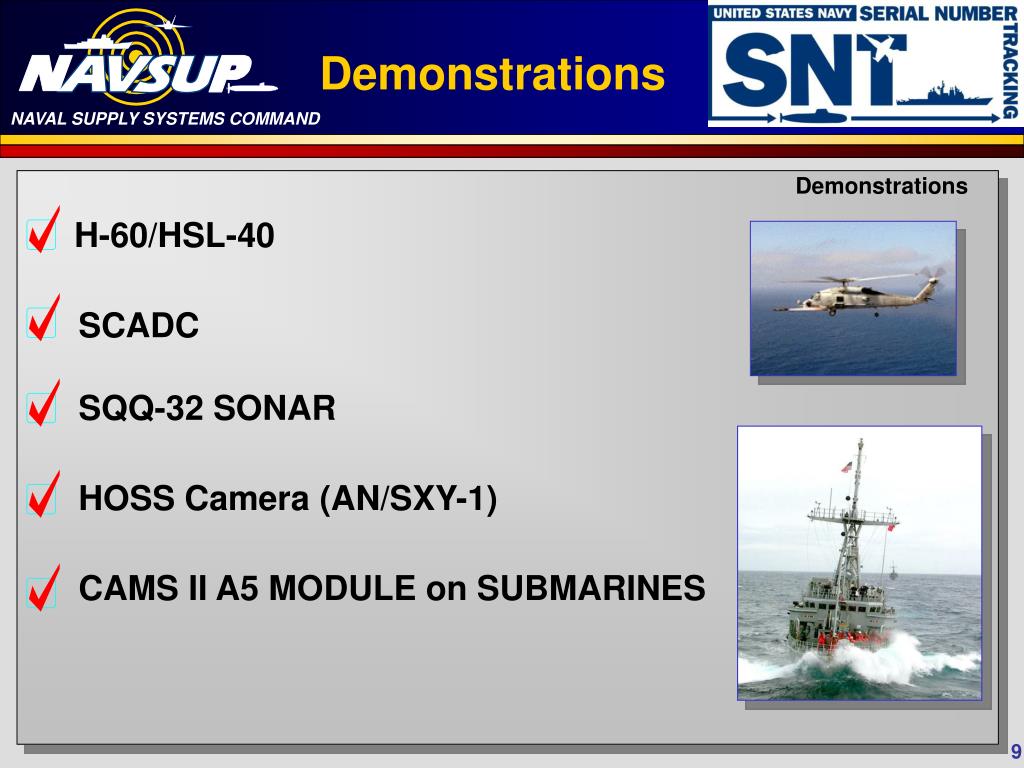 NAVSUP
NAVAL SUPPLY SYSTEMS COMMAND

Demonstrations

UNITED STATES NAVY SERIAL NUMBER TRACKING
SNT

Demonstrations

H-60/HSL-40

SCADC

SQQ-32 SONAR

HOSS Camera (AN/SXY-1)

CAMS II A5 MODULE on SUBMARINES

9